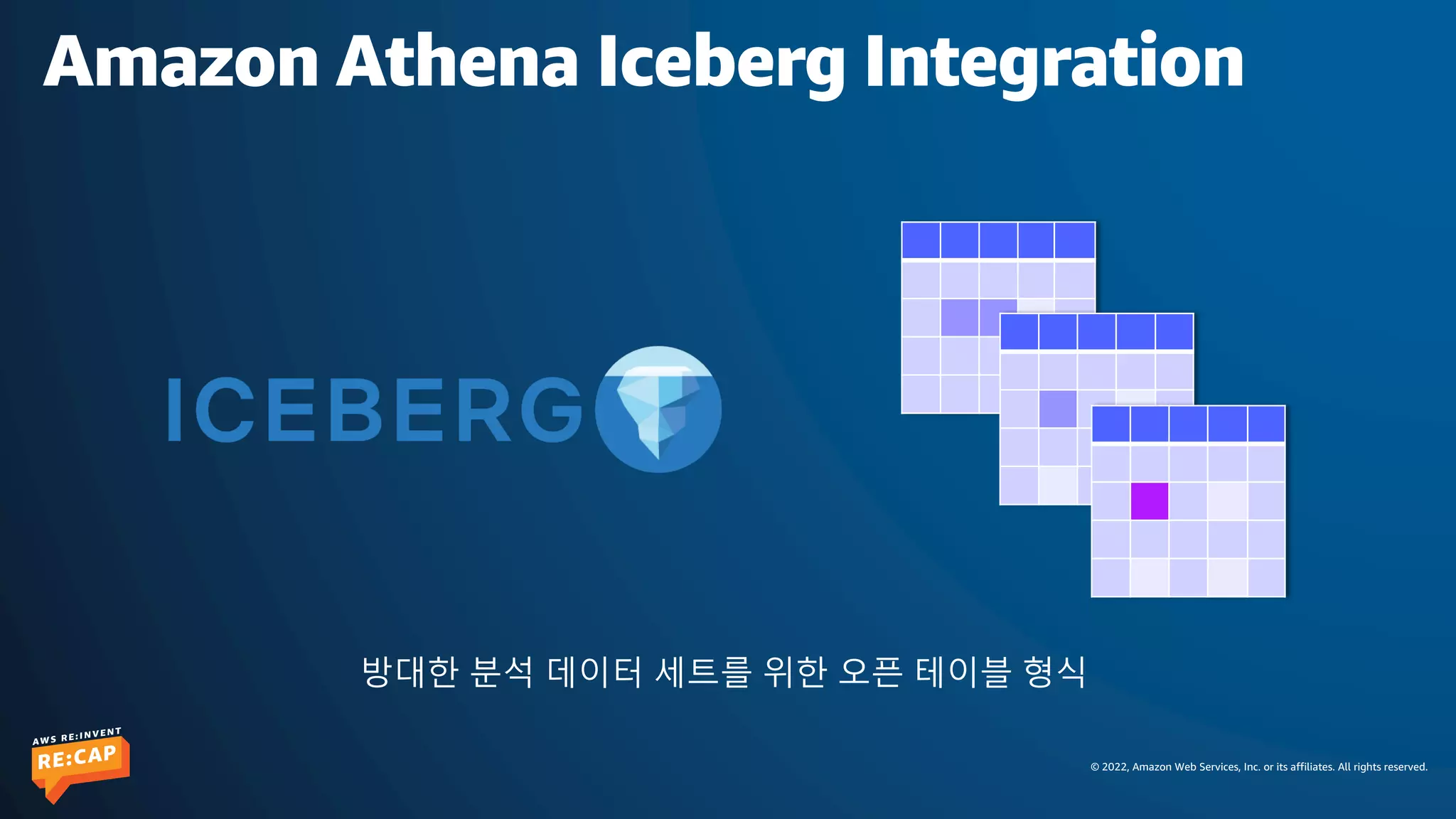 Amazon Athena Iceberg Integration

ICEBERG

방대한 분석 데이터 세트를 위한 오픈 테이블 형식

AWS RE:INVENT
RE:CAP

© 2022, Amazon Web Services, Inc. or its affiliates. All rights reserved.